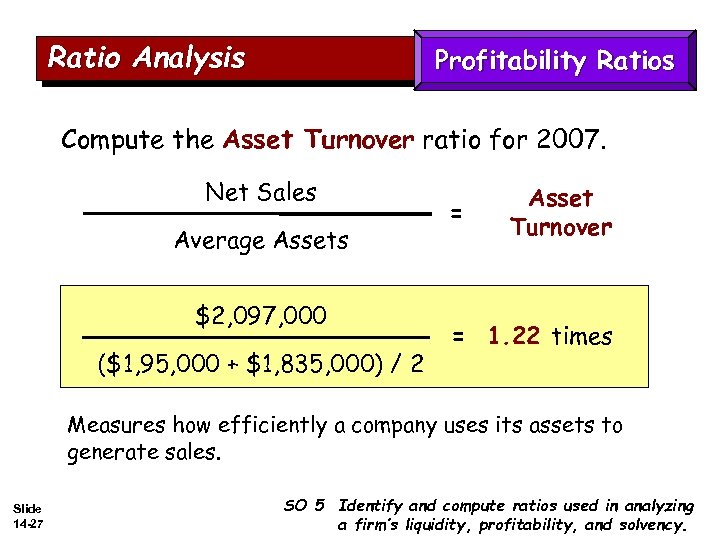 Ratio Analysis

Profitability Ratios

Compute the Asset Turnover ratio for 2007.

$\frac{\text{Net Sales}}{\text{Average Assets}}$ = Asset Turnover

$\frac{\$2,097,000}{(\$1,95,000 + \$1,835,000) / 2}$ = 1.22 times

Measures how efficiently a company uses its assets to generate sales.

Slide 14-27

SO 5 Identify and compute ratios used in analyzing a firm's liquidity, profitability, and solvency.